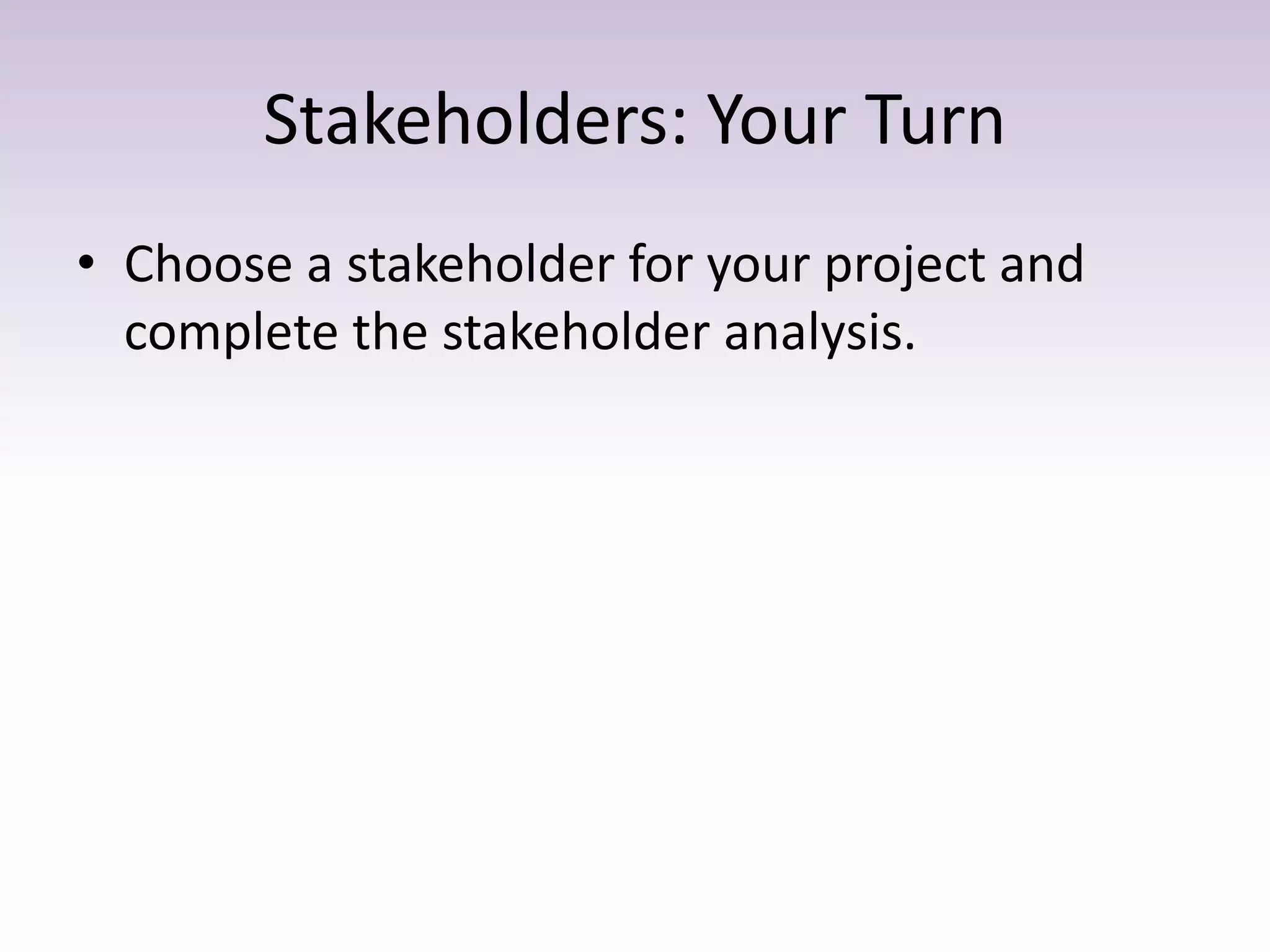 Stakeholders: Your Turn

• Choose a stakeholder for your project and complete the stakeholder analysis.